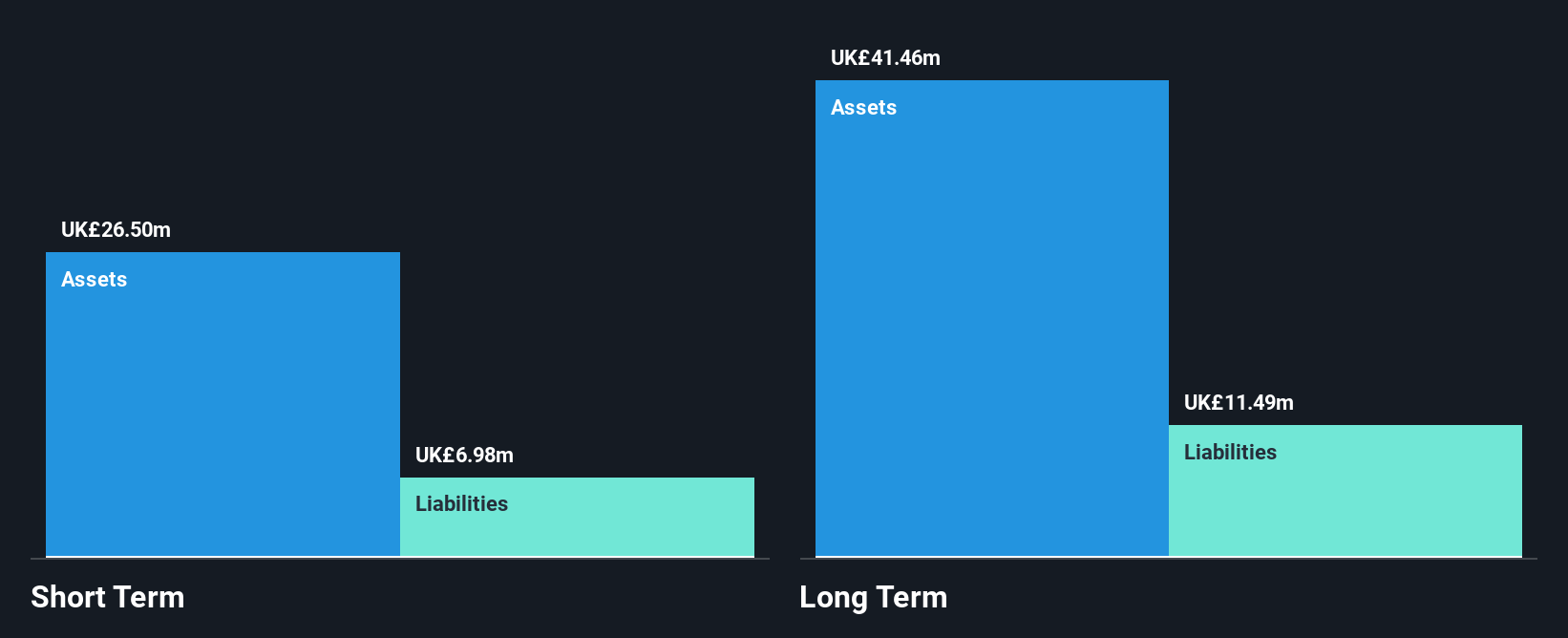 UK£26.50m
Assets
UK£6.98m
Liabilities
Short Term
UK£41.46m
Assets
UK£11.49m
Liabilities
Long Term